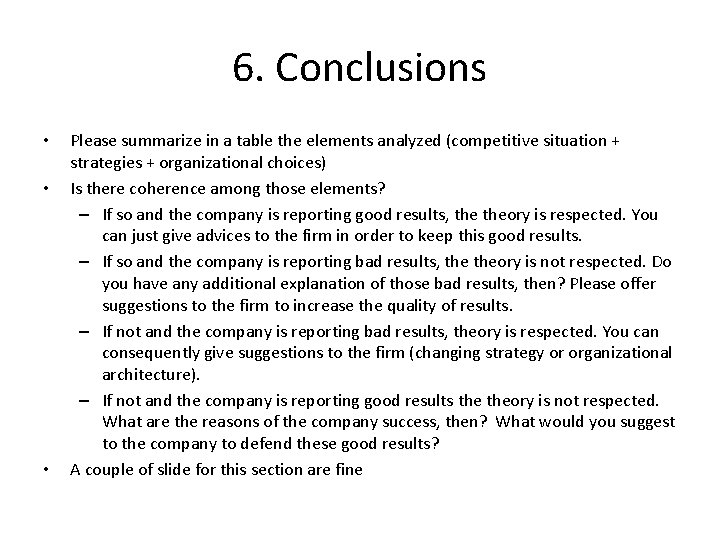 6. Conclusions

• Please summarize in a table the elements analyzed (competitive situation + strategies + organizational choices)
• Is there coherence among those elements?
– If so and the company is reporting good results, the theory is respected. You can just give advices to the firm in order to keep this good results.
– If so and the company is reporting bad results, the theory is not respected. Do you have any additional explanation of those bad results, then? Please offer suggestions to the firm to increase the quality of results.
– If not and the company is reporting bad results, theory is respected. You can consequently give suggestions to the firm (changing strategy or organizational architecture).
– If not and the company is reporting good results the theory is not respected. What are the reasons of the company success, then? What would you suggest to the company to defend these good results?
• A couple of slide for this section are fine